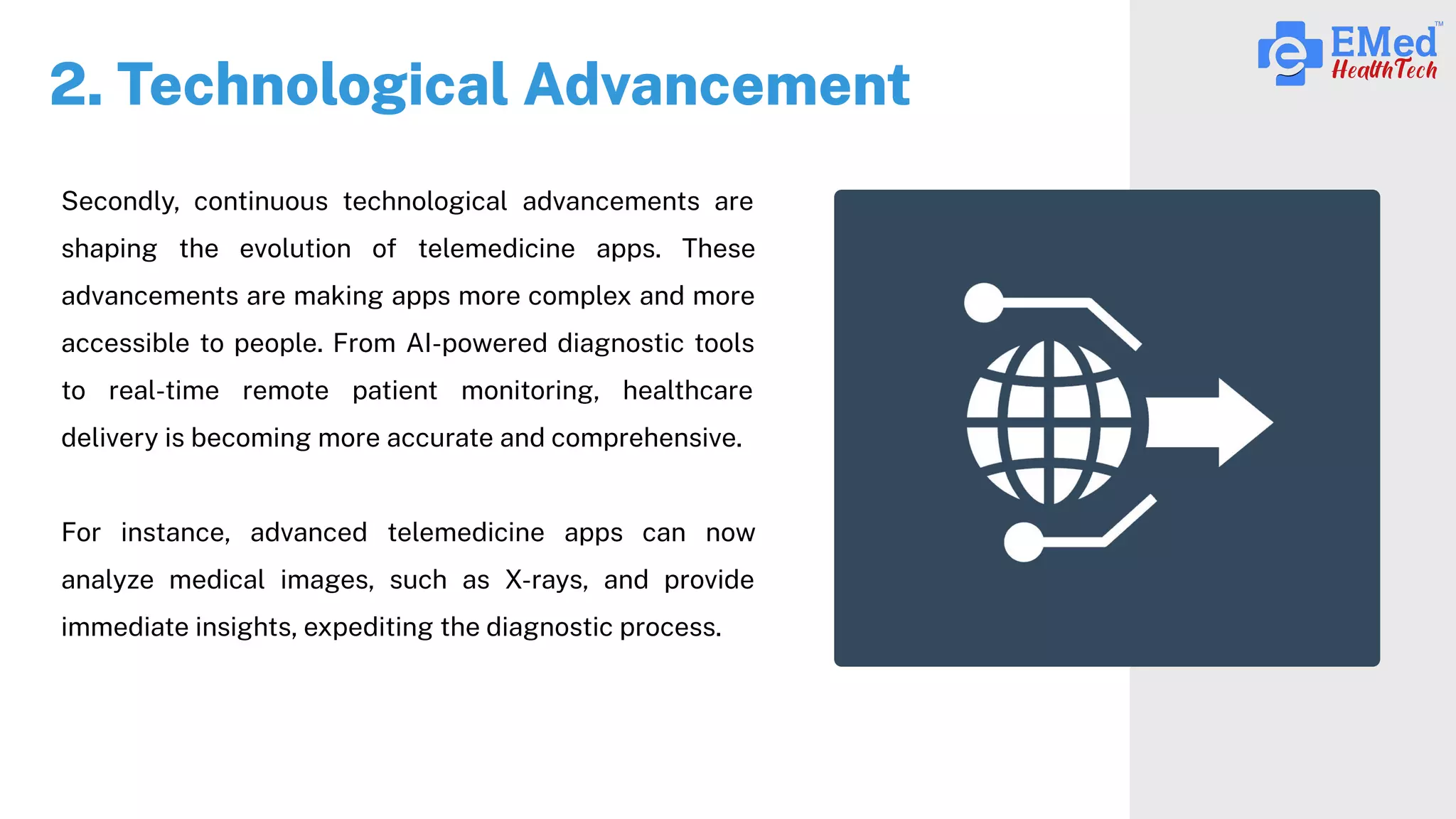 2. Technological Advancement

EMed™ HealthTech

Secondly, continuous technological advancements are shaping the evolution of telemedicine apps. These advancements are making apps more complex and more accessible to people. From AI-powered diagnostic tools to real-time remote patient monitoring, healthcare delivery is becoming more accurate and comprehensive.

For instance, advanced telemedicine apps can now analyze medical images, such as X-rays, and provide immediate insights, expediting the diagnostic process.